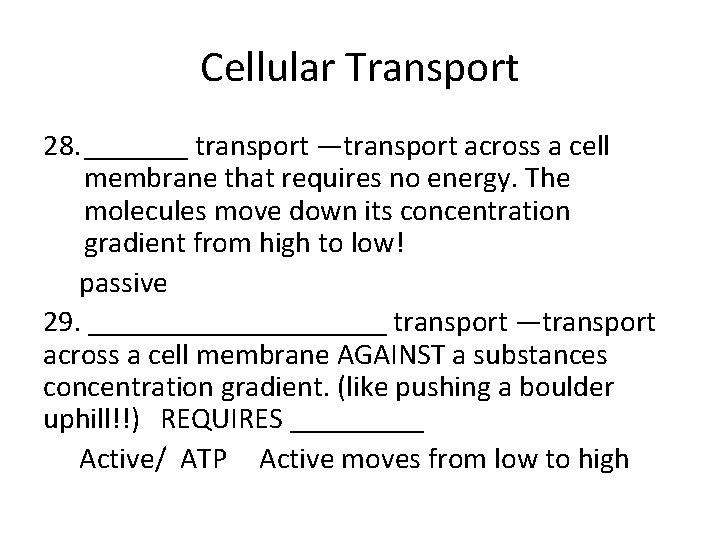 Cellular Transport

28. _______ transport —transport across a cell membrane that requires no energy. The molecules move down its concentration gradient from high to low!

passive

29. ____________________ transport —transport across a cell membrane AGAINST a substances concentration gradient. (like pushing a boulder uphill!!) REQUIRES _________

Active/ ATP Active moves from low to high